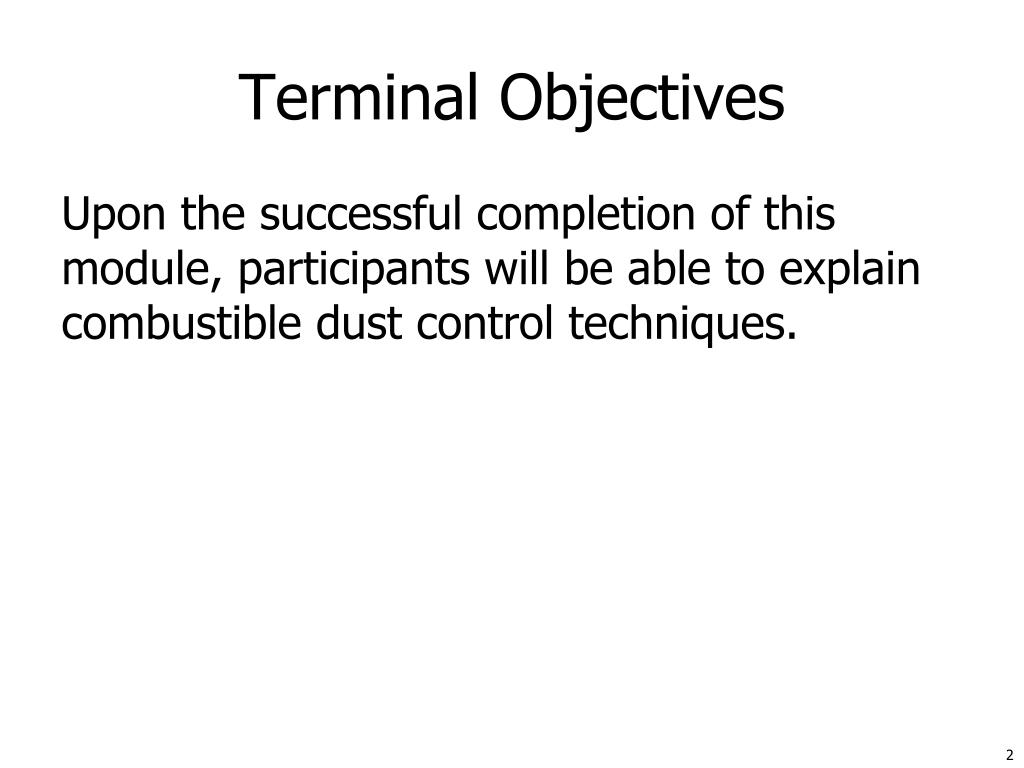 Terminal Objectives

Upon the successful completion of this module, participants will be able to explain combustible dust control techniques.

2